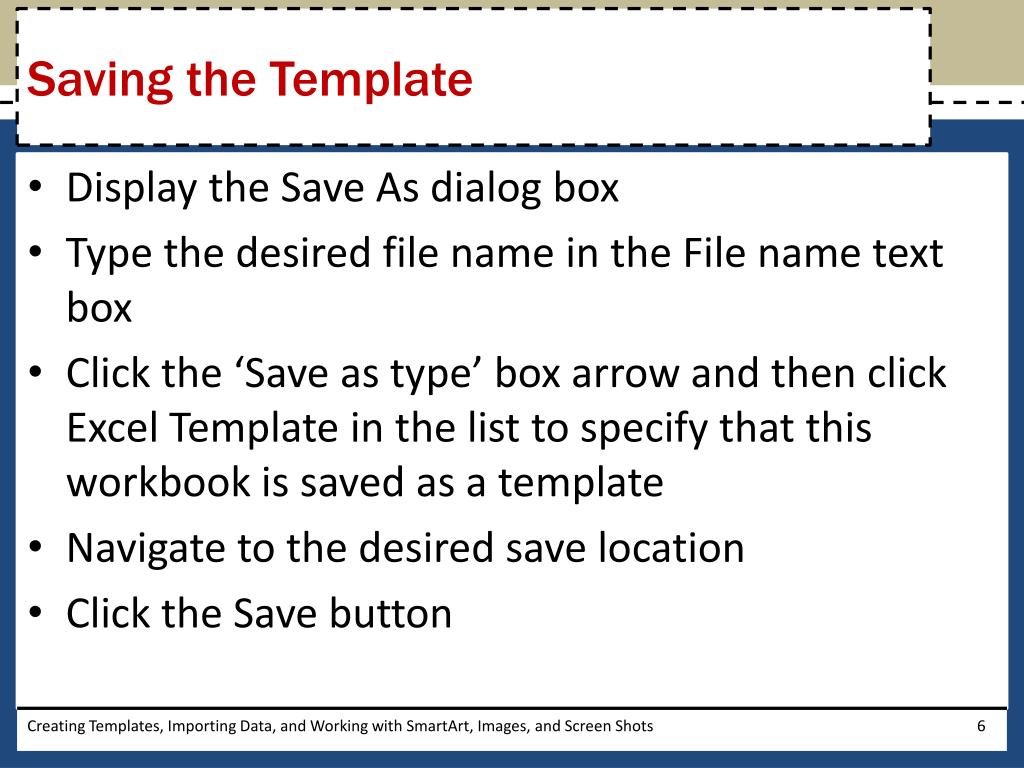 Saving the Template

• Display the Save As dialog box
• Type the desired file name in the File name text box
• Click the ‘Save as type’ box arrow and then click Excel Template in the list to specify that this workbook is saved as a template
• Navigate to the desired save location
• Click the Save button

Creating Templates, Importing Data, and Working with SmartArt, Images, and Screen Shots

6